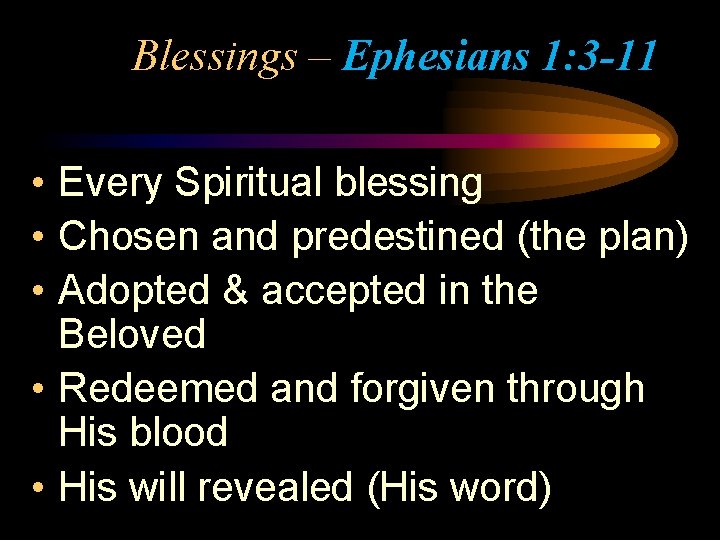 Blessings – Ephesians 1:3-11

• Every Spiritual blessing
• Chosen and predestined (the plan)
• Adopted & accepted in the Beloved
• Redeemed and forgiven through His blood
• His will revealed (His word)